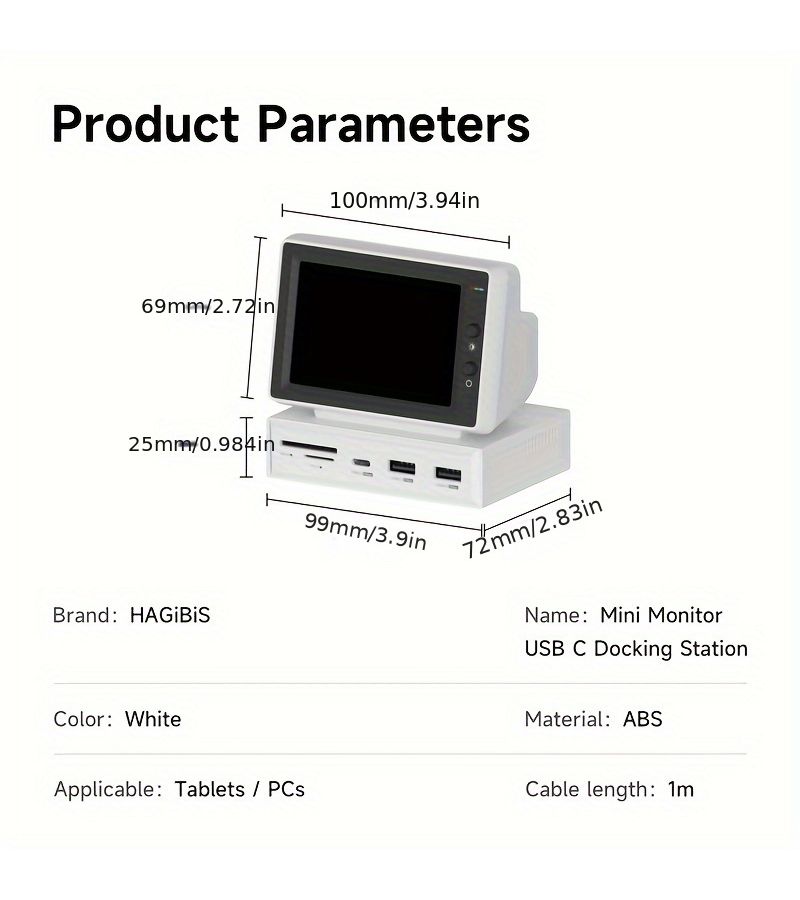 Product Parameters

100mm/3.94in

69mm/2.72in

25mm/0.984in

99mm/3.9in

72mm/2.83in

Brand: HAGiBiS

Name: Mini Monitor USB C Docking Station

Color: White

Material: ABS

Applicable: Tablets / PCs

Cable length: 1m